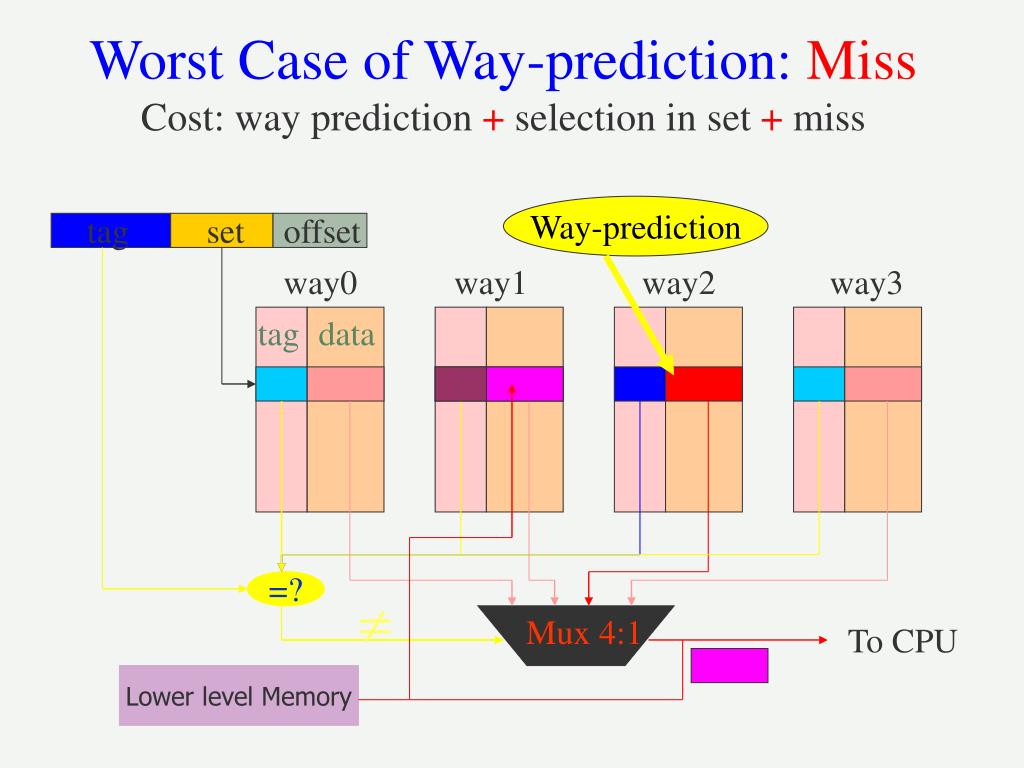 Worst Case of Way-prediction: Miss
Cost: way prediction + selection in set + miss

tag set offset

Way-prediction

way0 way1 way2 way3

tag data

=?

$\neq$

Mux 4:1

To CPU

Lower level Memory